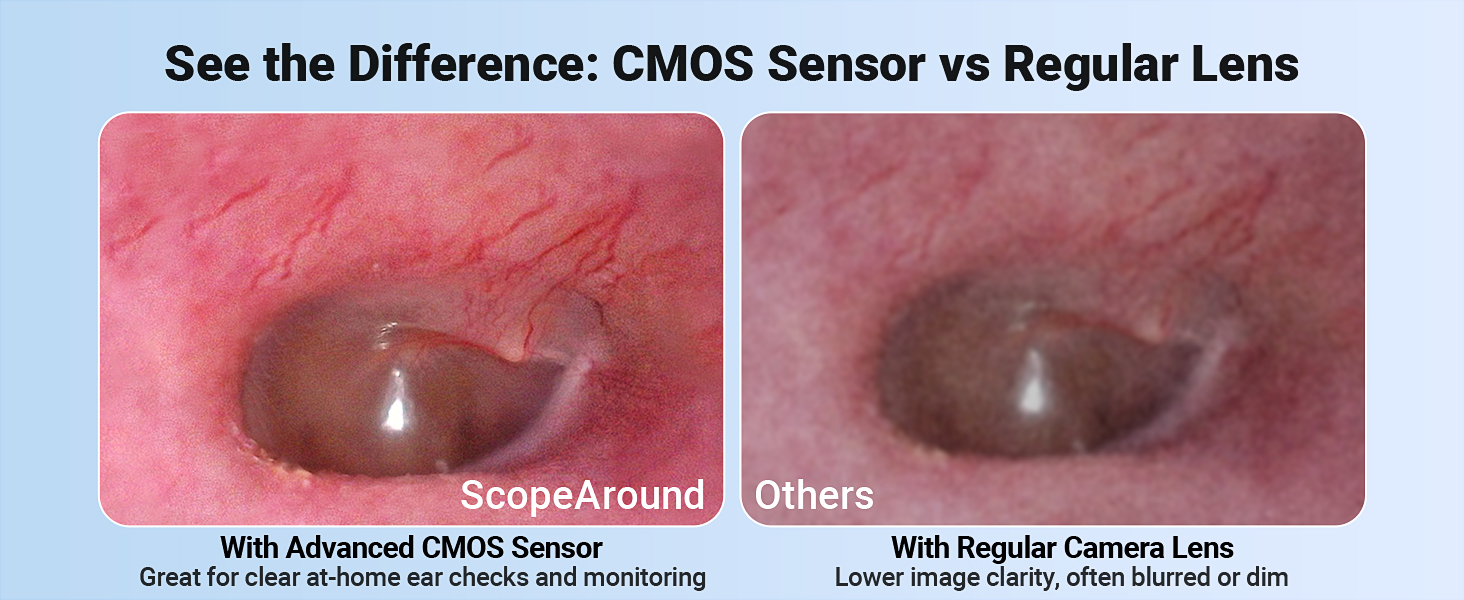 See the Difference: CMOS Sensor vs Regular Lens

ScopeAround

With Advanced CMOS Sensor
Great for clear at-home ear checks and monitoring

Others

With Regular Camera Lens
Lower image clarity, often blurred or dim